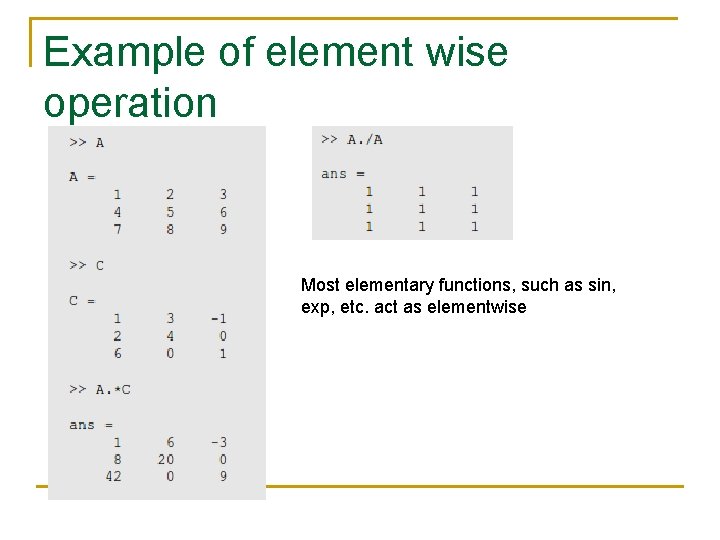 Example of element wise operation

>> A

A =
1 2 3
4 5 6
7 8 9

>> C

C =
1 3 -1
2 4 0
6 0 1

>> A.*C

ans =
1 6 -3
8 20 0
42 0 9

>> A./A

ans =
1 1 1
1 1 1
1 1 1

Most elementary functions, such as sin, exp, etc. act as elementwise